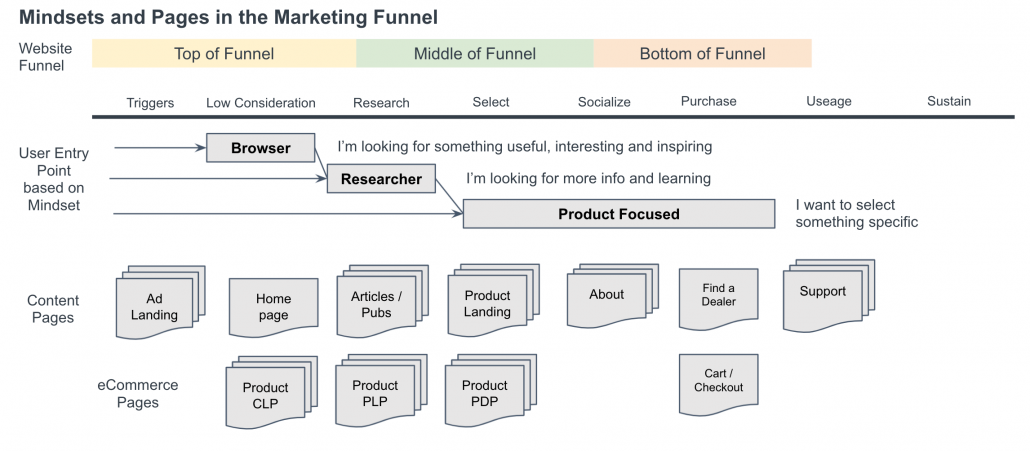 Mindsets and Pages in the Marketing Funnel

Website Funnel

Top of Funnel

Middle of Funnel

Bottom of Funnel

Triggers

Low Consideration

Research

Select

Socialize

Purchase

Useage

Sustain

User Entry Point based on Mindset

Browser

I'm looking for something useful, interesting and inspiring

Researcher

I'm looking for more info and learning

Product Focused

I want to select something specific

Content Pages

Ad Landing

Home page

Articles / Pubs

Product Landing

About

Find a Dealer

Support

eCommerce Pages

Product CLP

Product PLP

Product PDP

Cart / Checkout